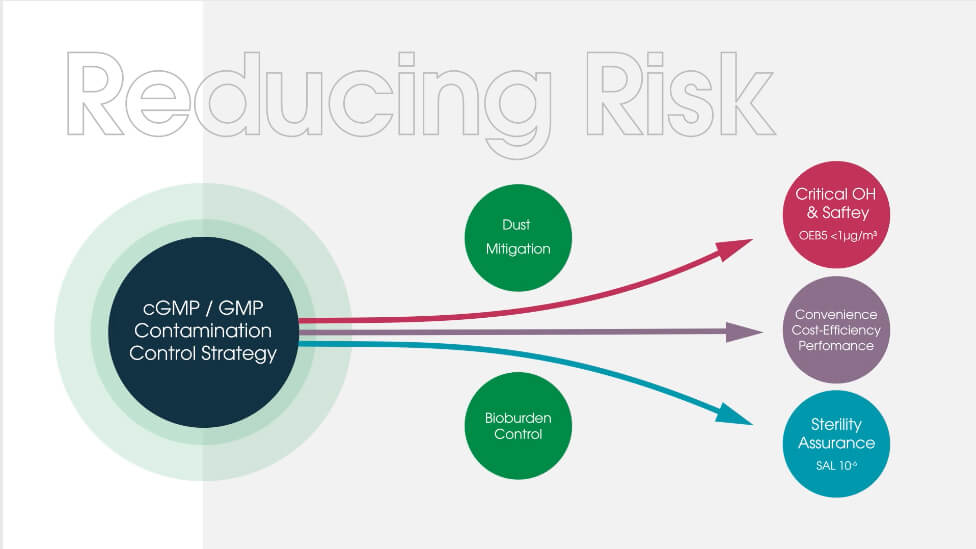 Reducing Risk

cGMP / GMP Contamination Control Strategy

Dust Mitigation

Bioburden Control

Critical OH & Saftey
OEB5 <1µg/m³

Convenience Cost-Efficiency Perfomance

Sterility Assurance
SAL $10^{-6}$